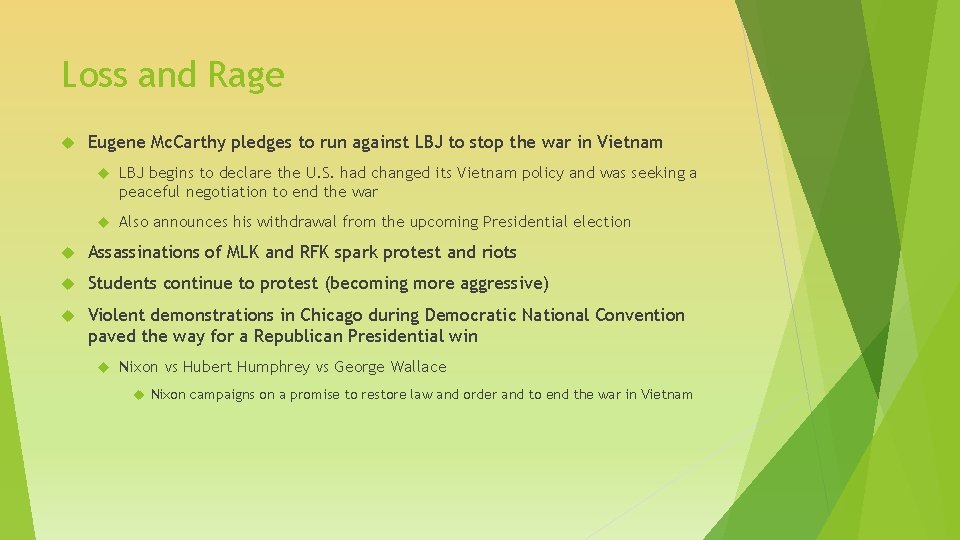 Loss and Rage

Eugene McCarthy pledges to run against LBJ to stop the war in Vietnam

LBJ begins to declare the U.S. had changed its Vietnam policy and was seeking a peaceful negotiation to end the war

Also announces his withdrawal from the upcoming Presidential election

Assassinations of MLK and RFK spark protest and riots

Students continue to protest (becoming more aggressive)

Violent demonstrations in Chicago during Democratic National Convention paved the way for a Republican Presidential win

Nixon vs Hubert Humphrey vs George Wallace

Nixon campaigns on a promise to restore law and order and to end the war in Vietnam